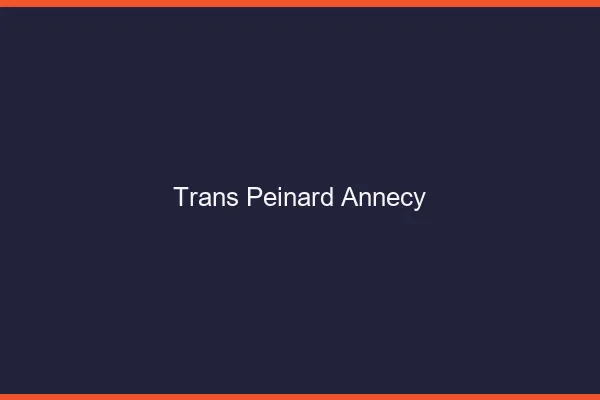 Trans Peinard Annecy